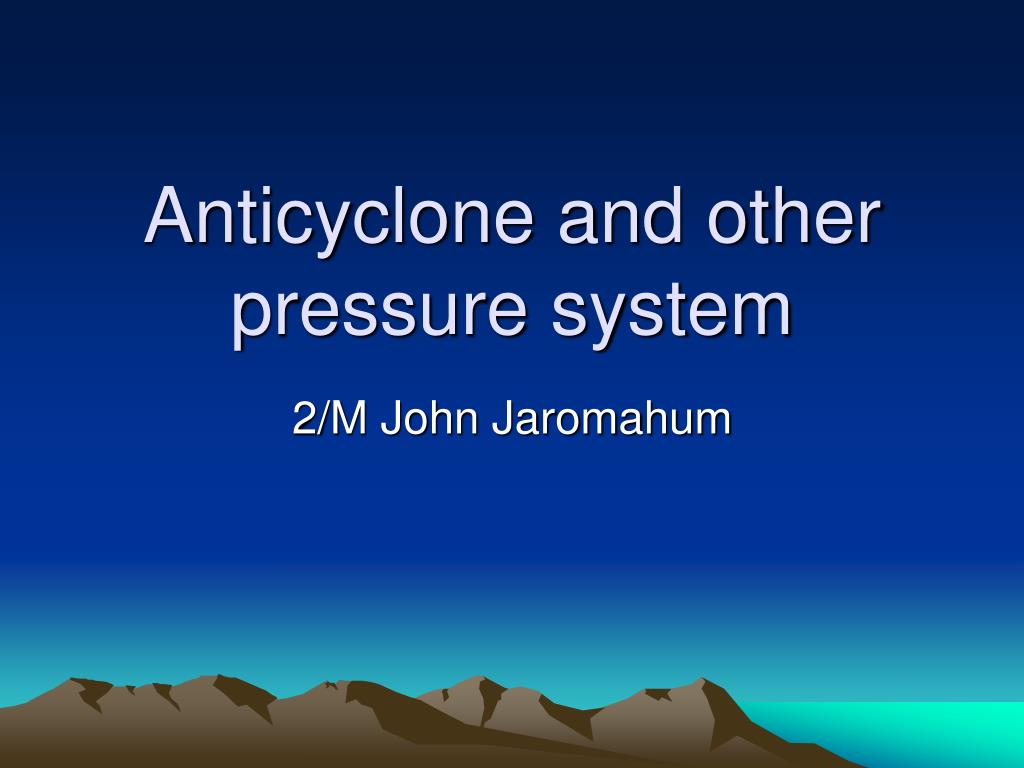 Anticyclone and other pressure system

2/M John Jaromahum